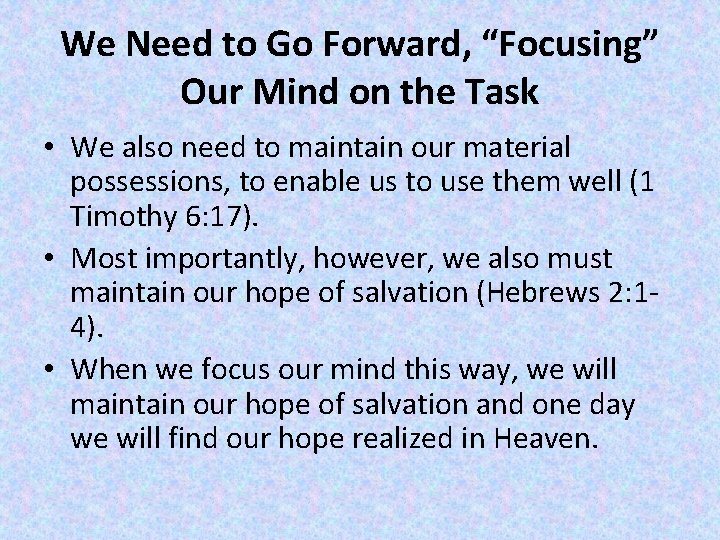 We Need to Go Forward, “Focusing” Our Mind on the Task

• We also need to maintain our material possessions, to enable us to use them well (1 Timothy 6:17).
• Most importantly, however, we also must maintain our hope of salvation (Hebrews 2:1-4).
• When we focus our mind this way, we will maintain our hope of salvation and one day we will find our hope realized in Heaven.